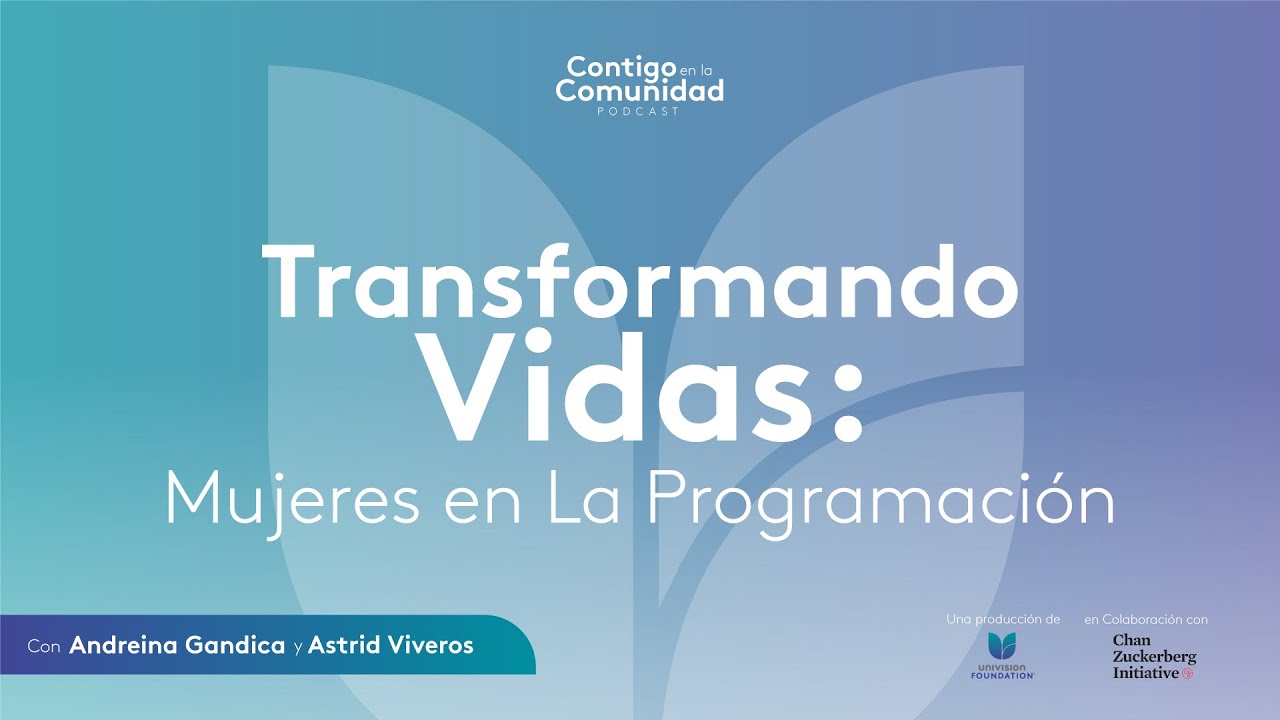 Contigo en la Comunidad
PODCAST

Transformando Vidas:
Mujeres en La Programación

Con Andreina Gandica y Astrid Viveros

Una producción de
UNIVISION FOUNDATION

en Colaboración con
Chan Zuckerberg Initiative